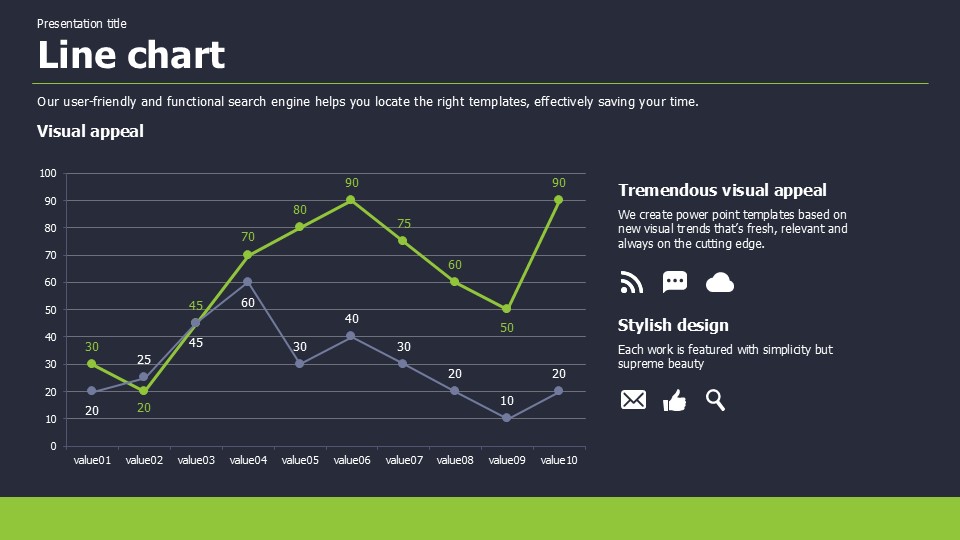 Presentation title

Line chart

Our user-friendly and functional search engine helps you locate the right templates, effectively saving your time.

Visual appeal

100
90
80
70
60
50
40
30
20
10
0

30 20 45 70 80 90 75 60 50 90
20 25 45 60 30 40 30 20 10 20

value01 value02 value03 value04 value05 value06 value07 value08 value09 value10

Tremendous visual appeal

We create power point templates based on new visual trends that's fresh, relevant and always on the cutting edge.

Stylish design

Each work is featured with simplicity but supreme beauty